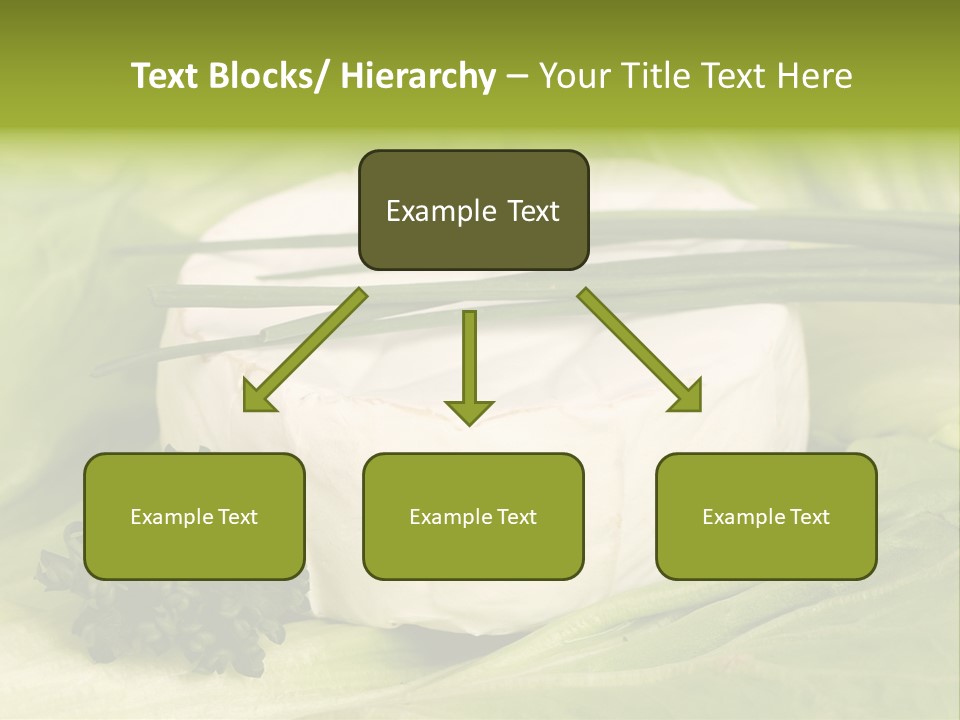 Text Blocks/ Hierarchy – Your Title Text Here

Example Text

Example Text

Example Text

Example Text